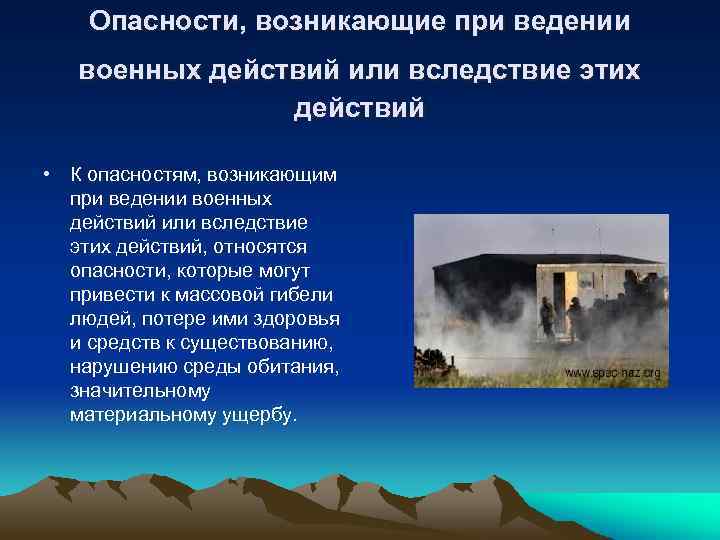 Опасности, возникающие при ведении военных действий или вследствие этих действий

• К опасностям, возникающим при ведении военных действий или вследствие этих действий, относятся опасности, которые могут привести к массовой гибели людей, потере ими здоровья и средств к существованию, нарушению среды обитания, значительному материальному ущербу.

www.spec-naz.org